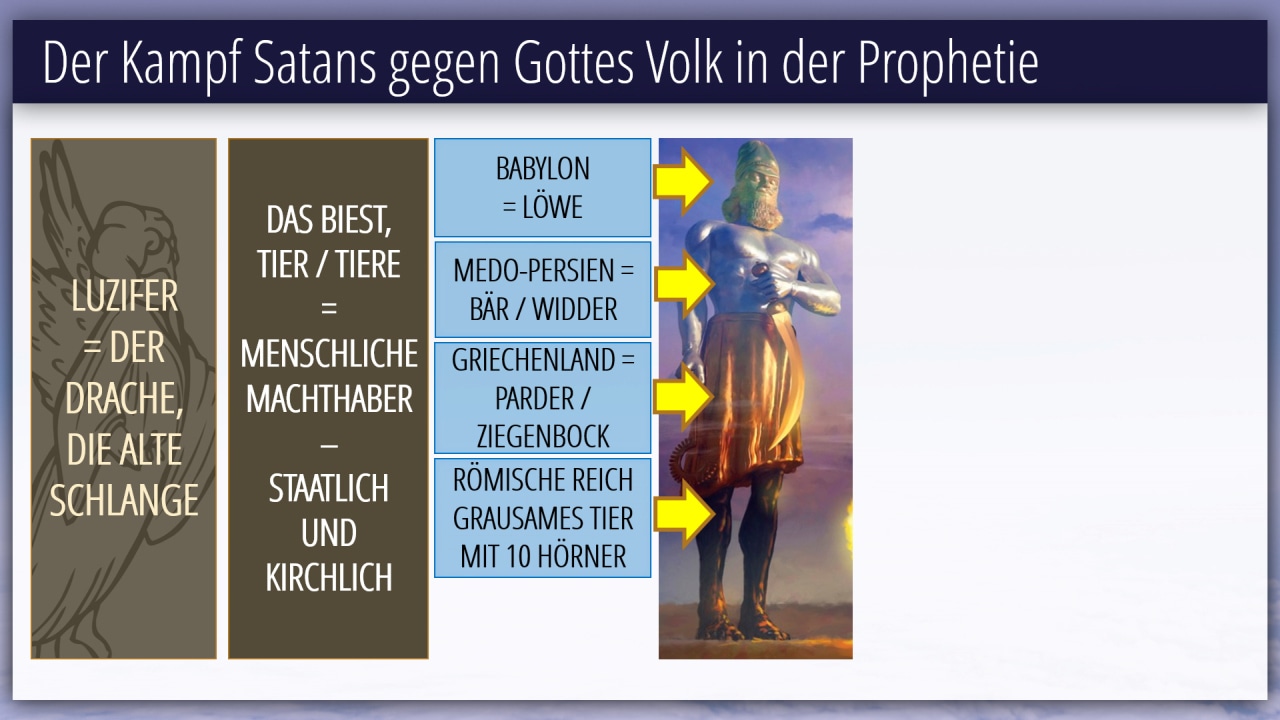 Der Kampf Satans gegen Gottes Volk in der Prophetie

LUZIFER = DER DRACHE, DIE ALTE SCHLANGE

DAS BIEST, TIER / TIERE = MENSCHLICHE MACHTHABER – STAATLICH UND KIRCHLICH

BABYLON = LÖWE

MEDO-PERSIEN = BÄR / WIDDER

GRIECHENLAND = PARDER / ZIEGENBOCK

RÖMISCHE REICH GRAUSAMES TIER MIT 10 HÖRNER